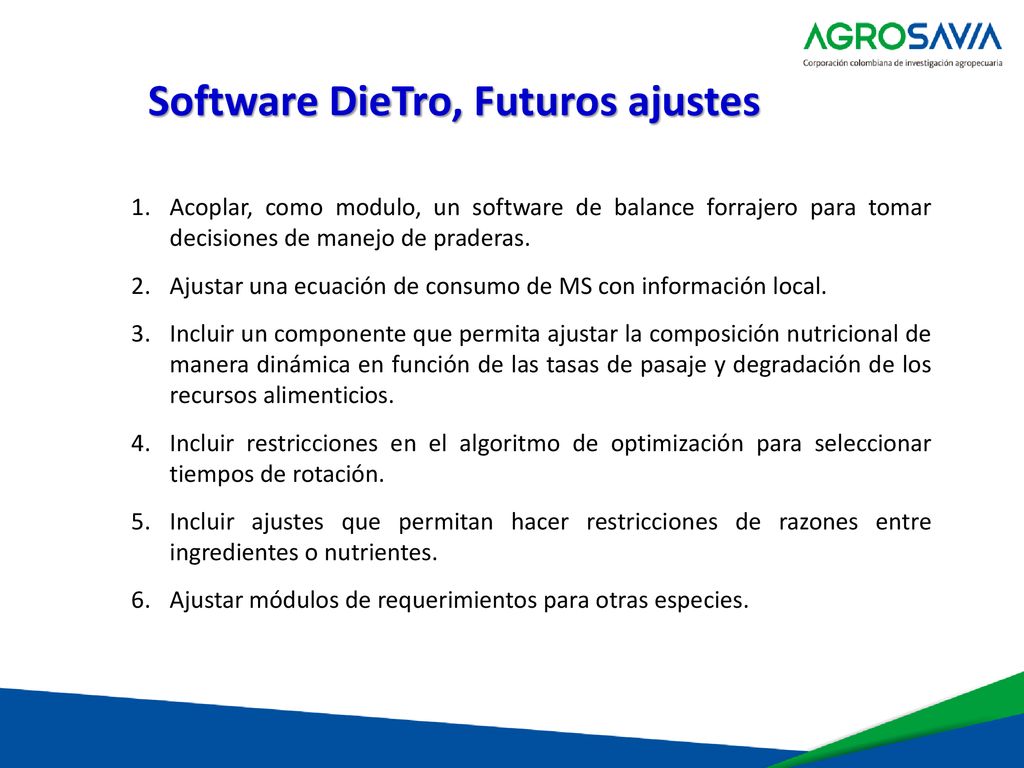 AGROSAVIA
Corporación colombiana de investigación agropecuaria

Software DieTro, Futuros ajustes

1. Acoplar, como modulo, un software de balance forrajero para tomar decisiones de manejo de praderas.

2. Ajustar una ecuación de consumo de MS con información local.

3. Incluir un componente que permita ajustar la composición nutricional de manera dinámica en función de las tasas de pasaje y degradación de los recursos alimenticios.

4. Incluir restricciones en el algoritmo de optimización para seleccionar tiempos de rotación.

5. Incluir ajustes que permitan hacer restricciones de razones entre ingredientes o nutrientes.

6. Ajustar módulos de requerimientos para otras especies.